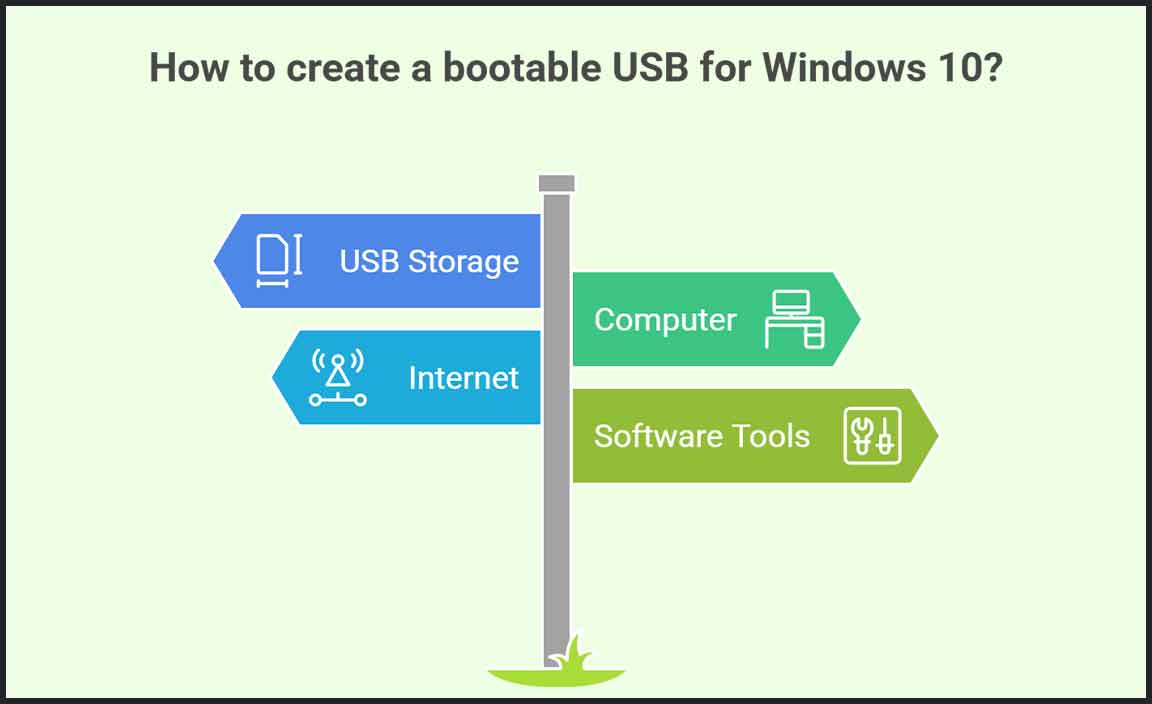 How to create a bootable USB for Windows 10?

USB Storage

Computer

Internet

Software Tools